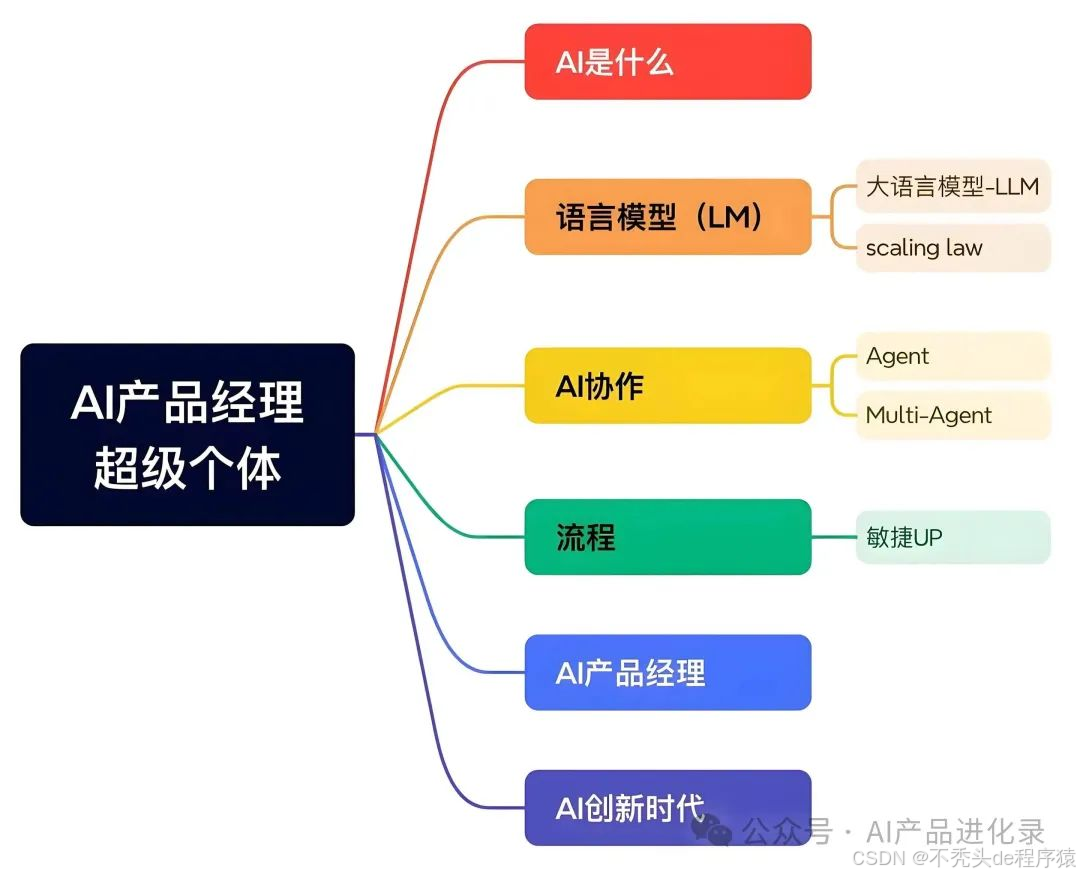 AI产品经理
超级个体

AI是什么

语言模型（LM）
大语言模型-LLM
scaling law

AI协作
Agent
Multi-Agent

流程
敏捷UP

AI产品经理

AI创新时代

公众号 · AI产品进化录
CSDN @不秃头de程序猿